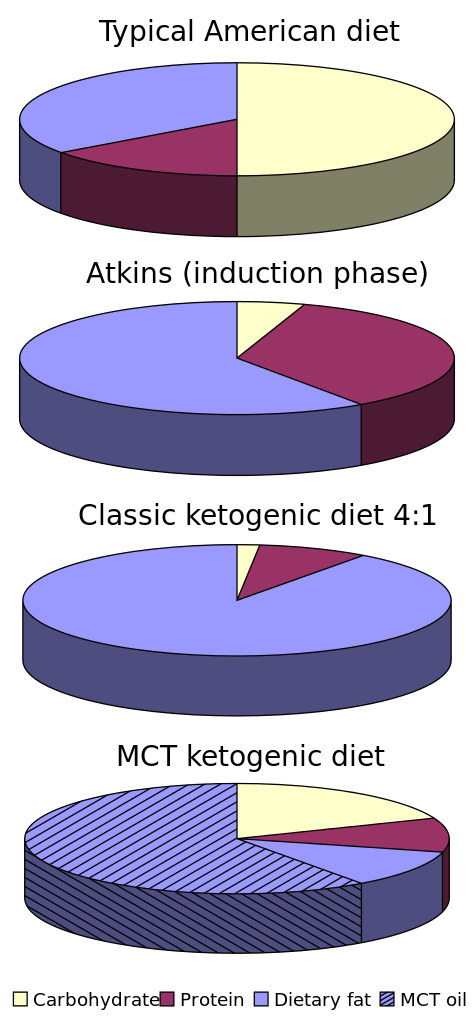 Typical American diet

Atkins (induction phase)

Classic ketogenic diet 4:1

MCT ketogenic diet

Carbohydrate Protein Dietary fat MCT oil